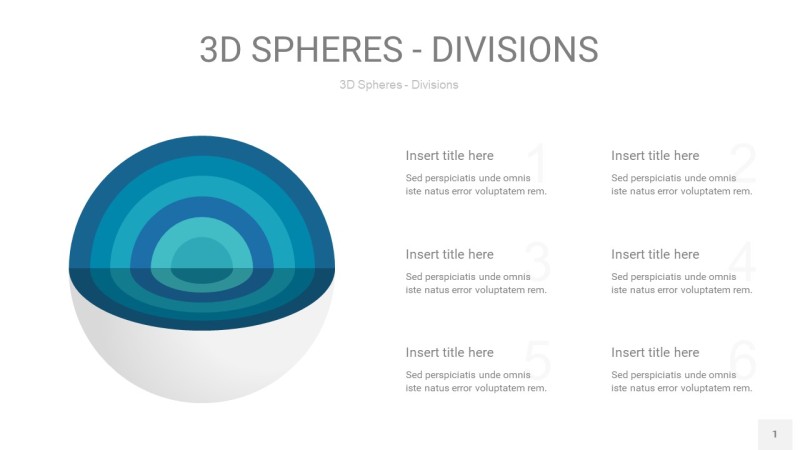 3D SPHERES - DIVISIONS

3D Spheres - Divisions

Insert title here
1
Sed perspiciatis unde omnis iste natus error voluptatem rem.

Insert title here
2
Sed perspiciatis unde omnis iste natus error voluptatem rem.

Insert title here
3
Sed perspiciatis unde omnis iste natus error voluptatem rem.

Insert title here
4
Sed perspiciatis unde omnis iste natus error voluptatem rem.

Insert title here
5
Sed perspiciatis unde omnis iste natus error voluptatem rem.

Insert title here
6
Sed perspiciatis unde omnis iste natus error voluptatem rem.

1